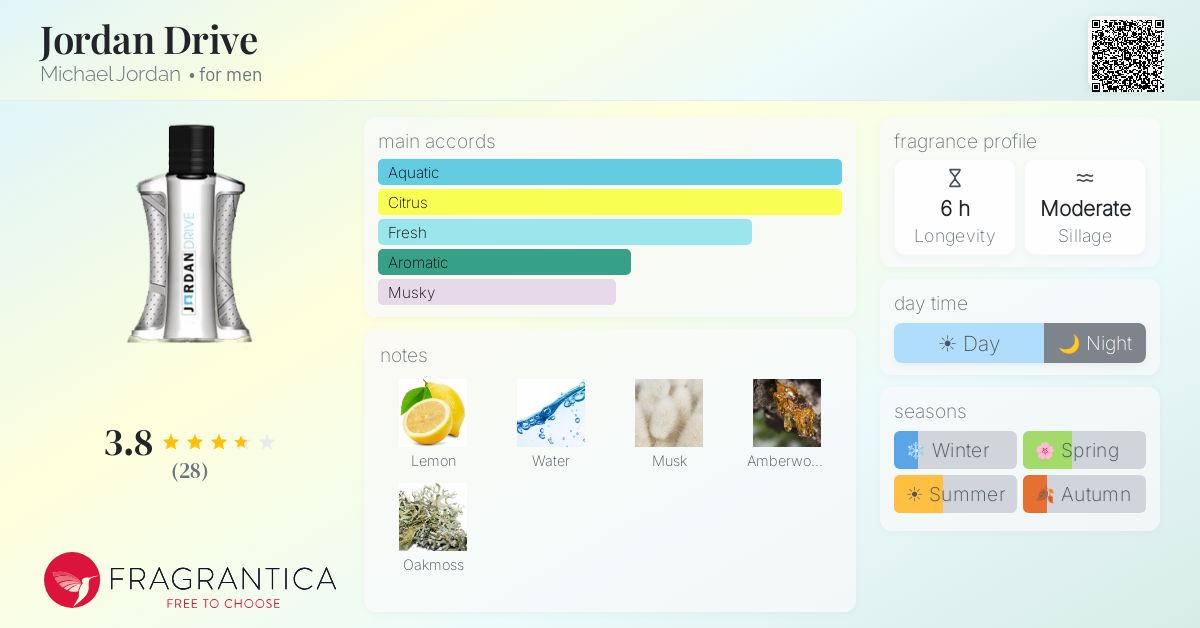 Jordan Drive
Michael Jordan • for men

JORDAN DRIVE

3.8
(28)

FRAGRANTICA
FREE TO CHOOSE

main accords
Aquatic
Citrus
Fresh
Aromatic
Musky

notes
Lemon
Water
Musk
Amberwo...
Oakmoss

fragrance profile
6 h
Longevity
Moderate
Sillage

day time
Day
Night

seasons
Winter
Spring
Summer
Autumn